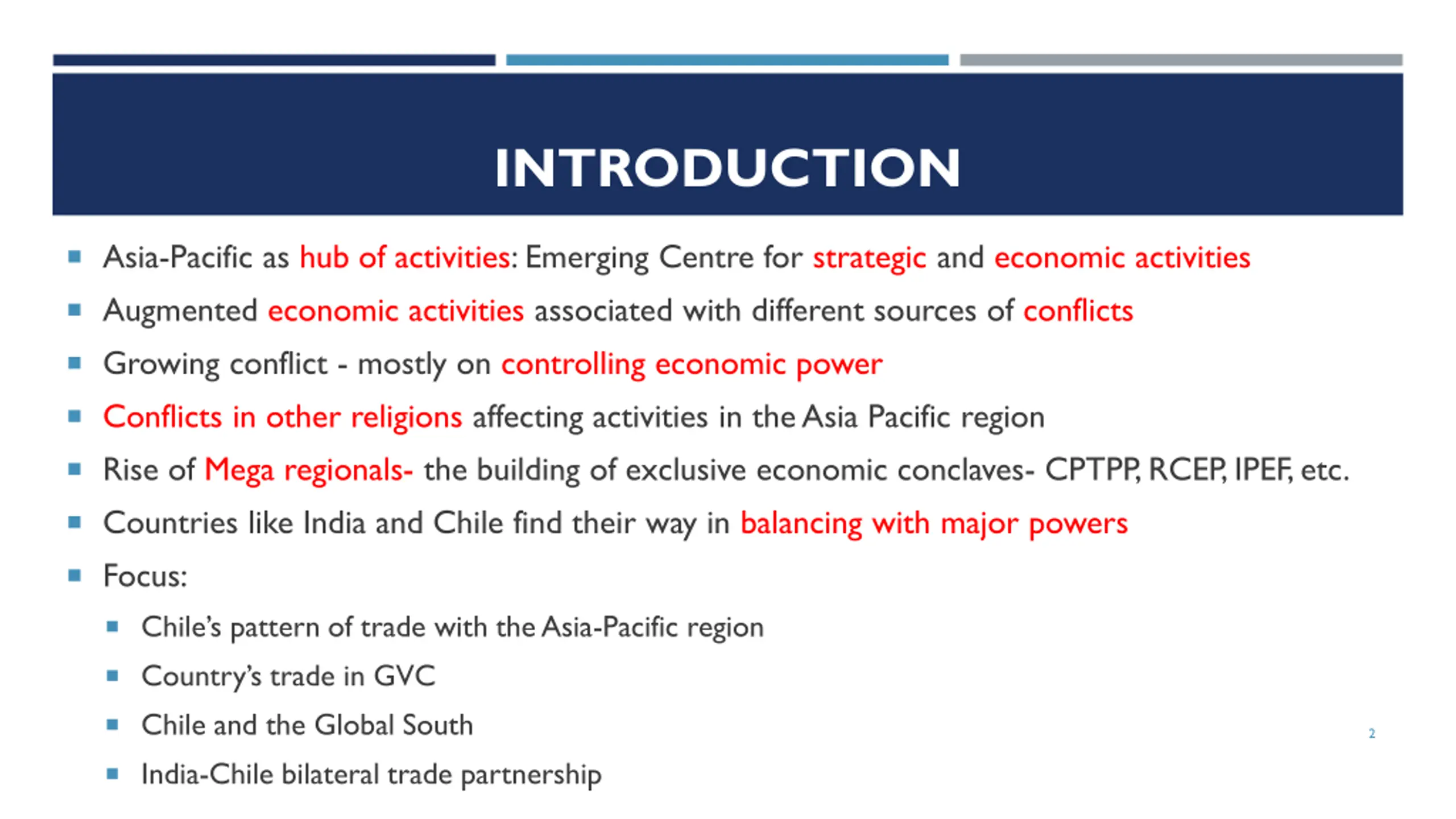 INTRODUCTION

- Asia-Pacific as hub of activities: Emerging Centre for strategic and economic activities
- Augmented economic activities associated with different sources of conflicts
- Growing conflict - mostly on controlling economic power
- Conflicts in other religions affecting activities in the Asia Pacific region
- Rise of Mega regionals- the building of exclusive economic conclaves- CPTPP, RCEP, IPEF, etc.
- Countries like India and Chile find their way in balancing with major powers
- Focus:
  - Chile's pattern of trade with the Asia-Pacific region
  - Country's trade in GVC
  - Chile and the Global South
  - India-Chile bilateral trade partnership

2